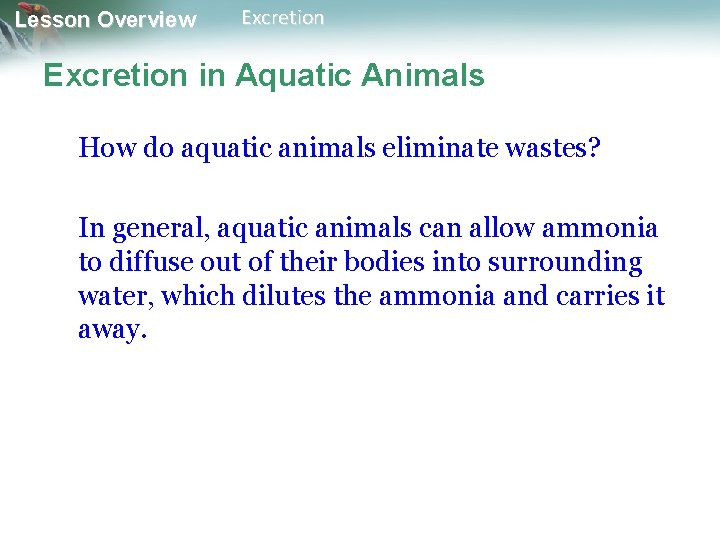 Lesson Overview Excretion

Excretion in Aquatic Animals

How do aquatic animals eliminate wastes?

In general, aquatic animals can allow ammonia to diffuse out of their bodies into surrounding water, which dilutes the ammonia and carries it away.